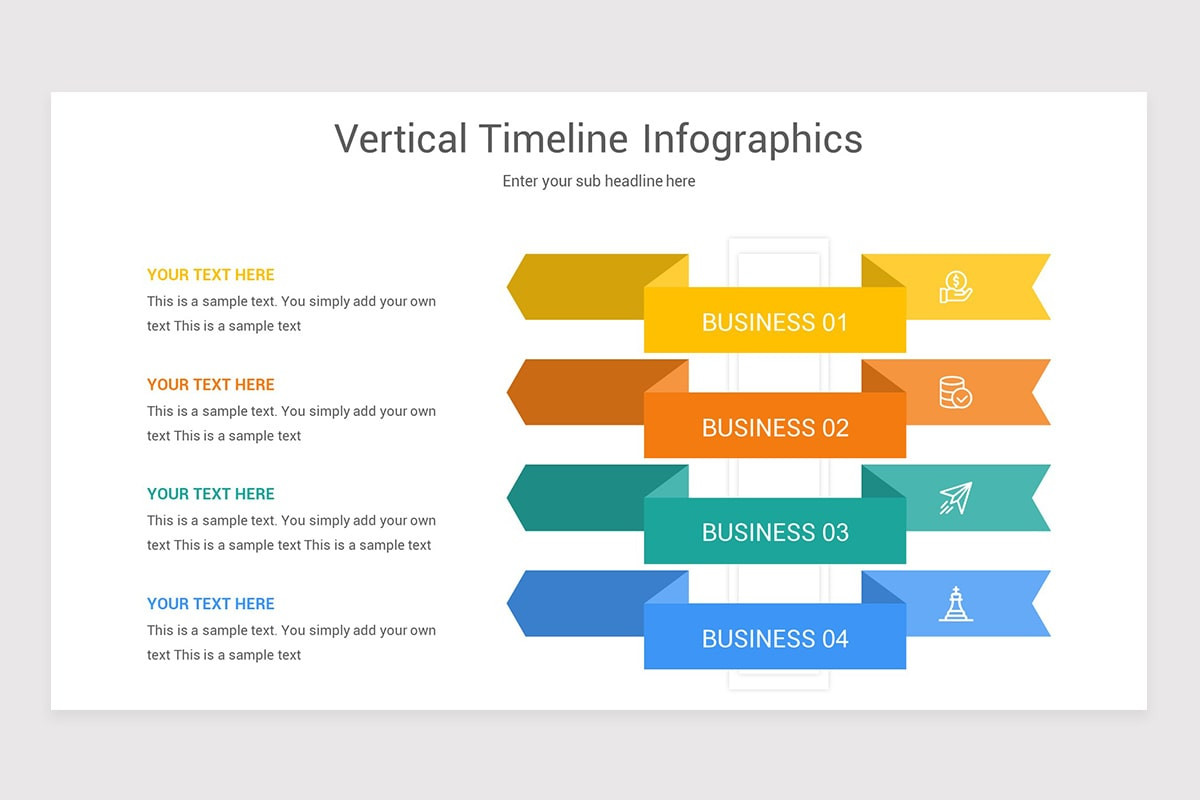 Vertical Timeline Infographics

Enter your sub headline here

YOUR TEXT HERE

This is a sample text. You simply add your own text This is a sample text

YOUR TEXT HERE

This is a sample text. You simply add your own text This is a sample text

YOUR TEXT HERE

This is a sample text. You simply add your own text This is a sample text This is a sample text

YOUR TEXT HERE

This is a sample text. You simply add your own text This is a sample text

BUSINESS 01

BUSINESS 02

BUSINESS 03

BUSINESS 04